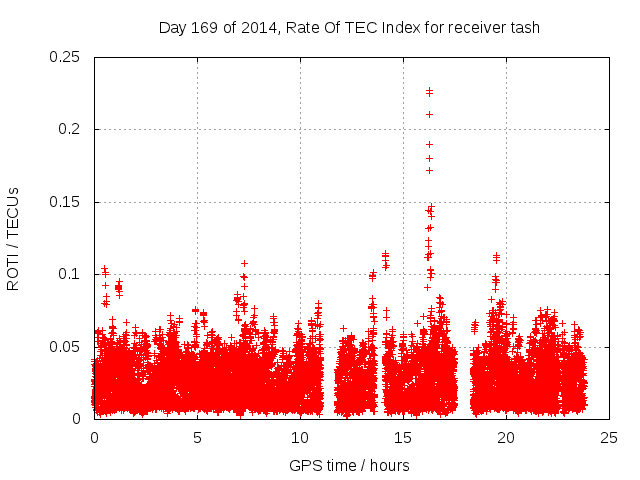 Day 169 of 2014, Rate Of TEC Index for receiver tash

ROTI / TECUs

0.25
0.2
0.15
0.1
0.05
0

0 5 10 15 20 25

GPS time / hours